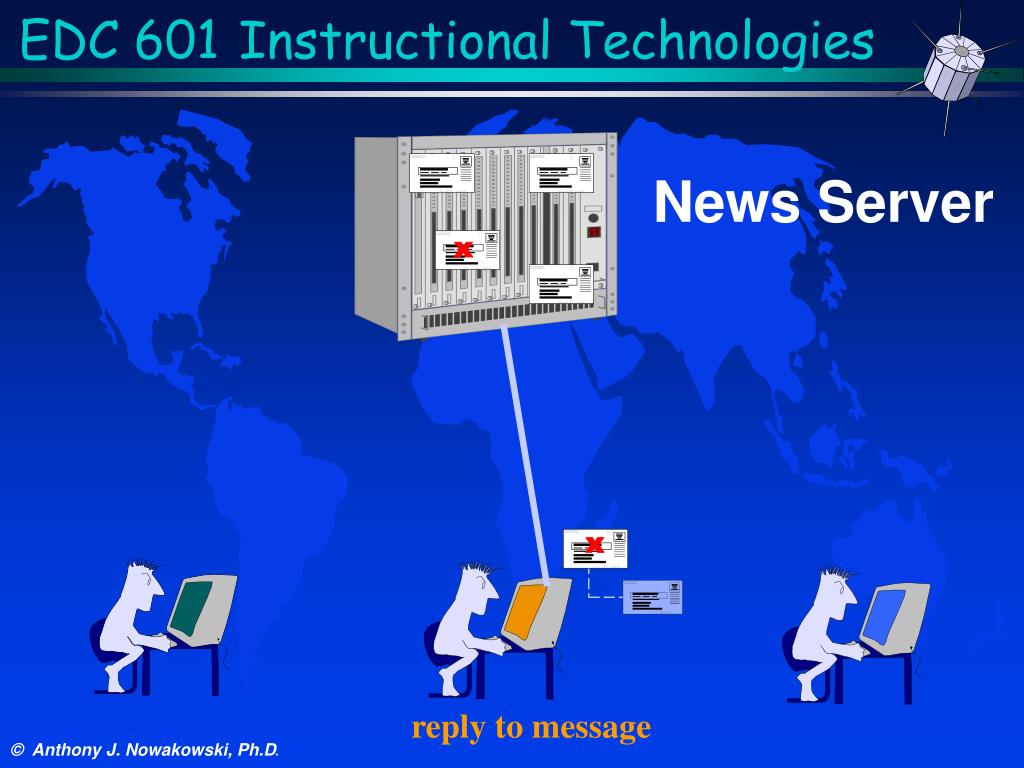 EDC 601 Instructional Technologies

News Server

reply to message

© Anthony J. Nowakowski, Ph.D.